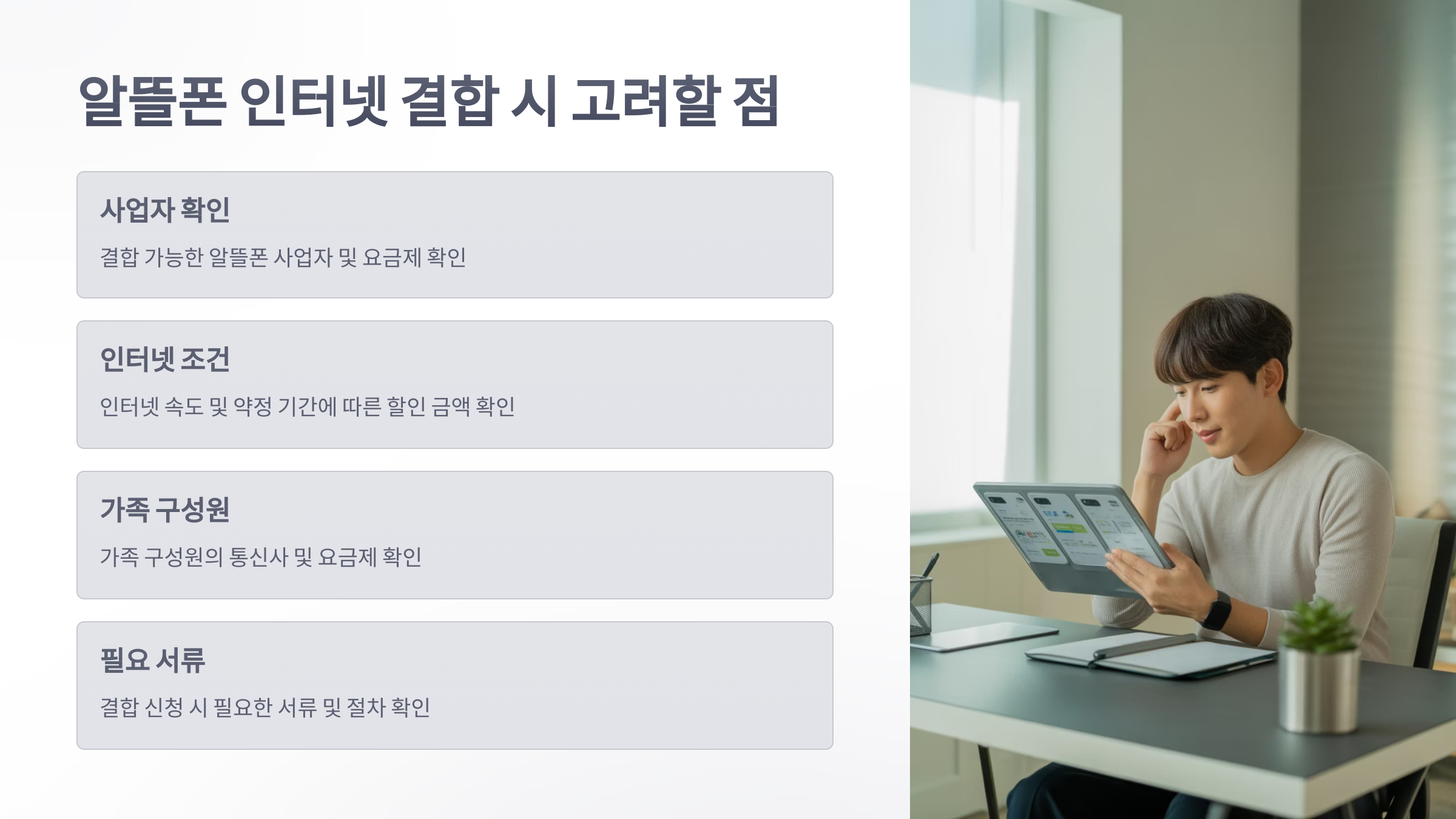 알뜰폰 인터넷 결합 시 고려할 점

사업자 확인

결합 가능한 알뜰폰 사업자 및 요금제 확인

인터넷 조건

인터넷 속도 및 약정 기간에 따른 할인 금액 확인

가족 구성원

가족 구성원의 통신사 및 요금제 확인

필요 서류

결합 신청 시 필요한 서류 및 절차 확인